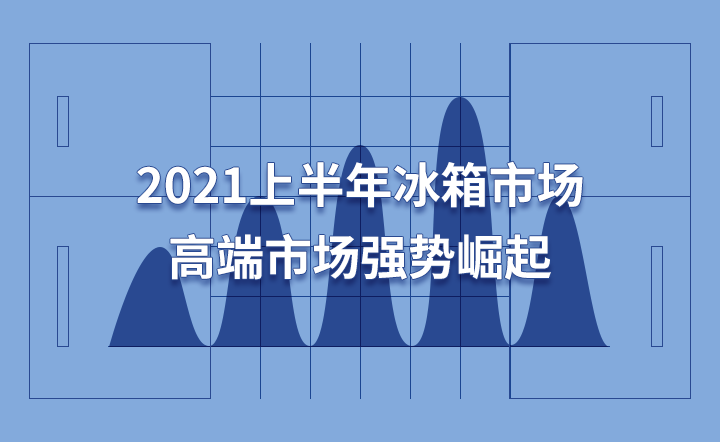 2021上半年冰箱市场
高端市场强势崛起